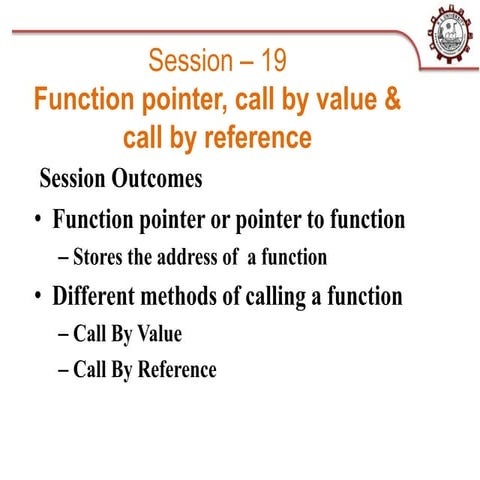 Session – 19
Function pointer, call by value & call by reference

Session Outcomes

• Function pointer or pointer to function
– Stores the address of a function
• Different methods of calling a function
– Call By Value
– Call By Reference